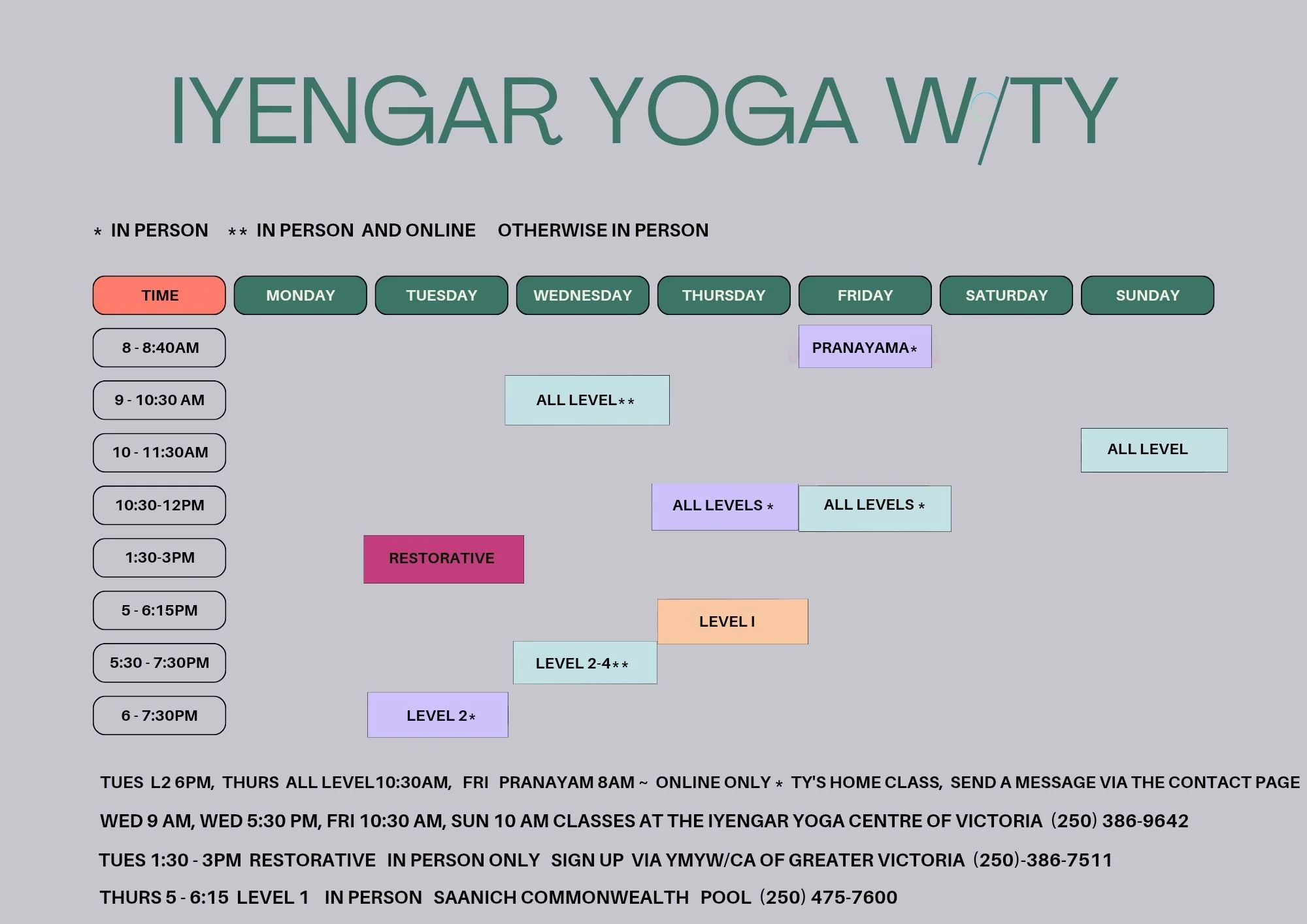 IYENGAR YOGA W/TY

* IN PERSON ** IN PERSON AND ONLINE OTHERWISE IN PERSON

| TIME | MONDAY | TUESDAY | WEDNESDAY | THURSDAY | FRIDAY | SATURDAY | SUNDAY |
|---|---|---|---|---|---|---|---|
| 8 - 8:40AM | | | | | PRANAYAMA* | | |
| 9 - 10:30 AM | | | ALL LEVEL** | | | | |
| 10 - 11:30AM | | | | | | | ALL LEVEL |
| 10:30-12PM | | | | ALL LEVELS * | ALL LEVELS * | | |
| 1:30-3PM | | RESTORATIVE | | | | | |
| 5 - 6:15PM | | | | LEVEL I | | | |
| 5:30 - 7:30PM | | | LEVEL 2-4** | | | | |
| 6 - 7:30PM | | LEVEL 2* | | | | | |

TUES L2 6PM, THURS ALL LEVEL10:30AM, FRI PRANAYAM 8AM ~ ONLINE ONLY * TY'S HOME CLASS, SEND A MESSAGE VIA THE CONTACT PAGE

WED 9 AM, WED 5:30 PM, FRI 10:30 AM, SUN 10 AM CLASSES AT THE IYENGAR YOGA CENTRE OF VICTORIA (250) 386-9642

TUES 1:30 - 3PM RESTORATIVE IN PERSON ONLY SIGN UP VIA YMYW/CA OF GREATER VICTORIA (250)-386-7511

THURS 5 - 6:15 LEVEL 1 IN PERSON SAANICH COMMONWEALTH POOL (250) 475-7600